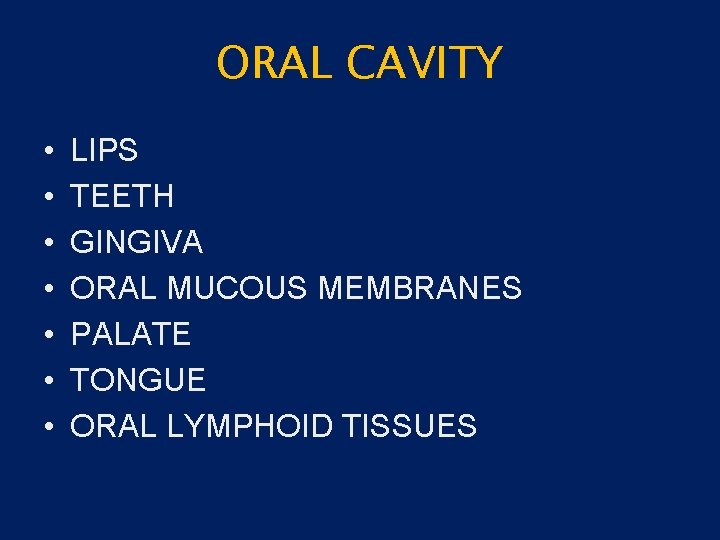 ORAL CAVITY

• LIPS
• TEETH
• GINGIVA
• ORAL MUCOUS MEMBRANES
• PALATE
• TONGUE
• ORAL LYMPHOID TISSUES